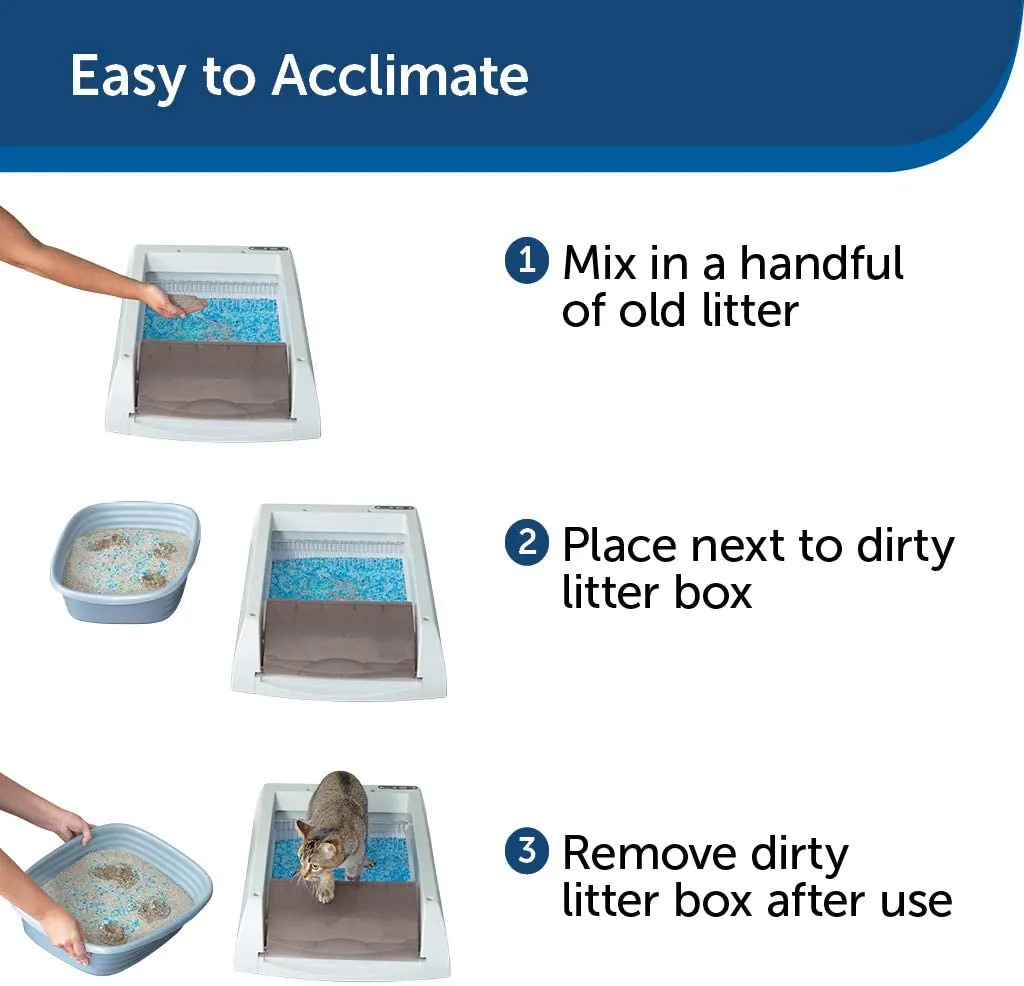 Easy to Acclimate

1 Mix in a handful of old litter

2 Place next to dirty litter box

3 Remove dirty litter box after use